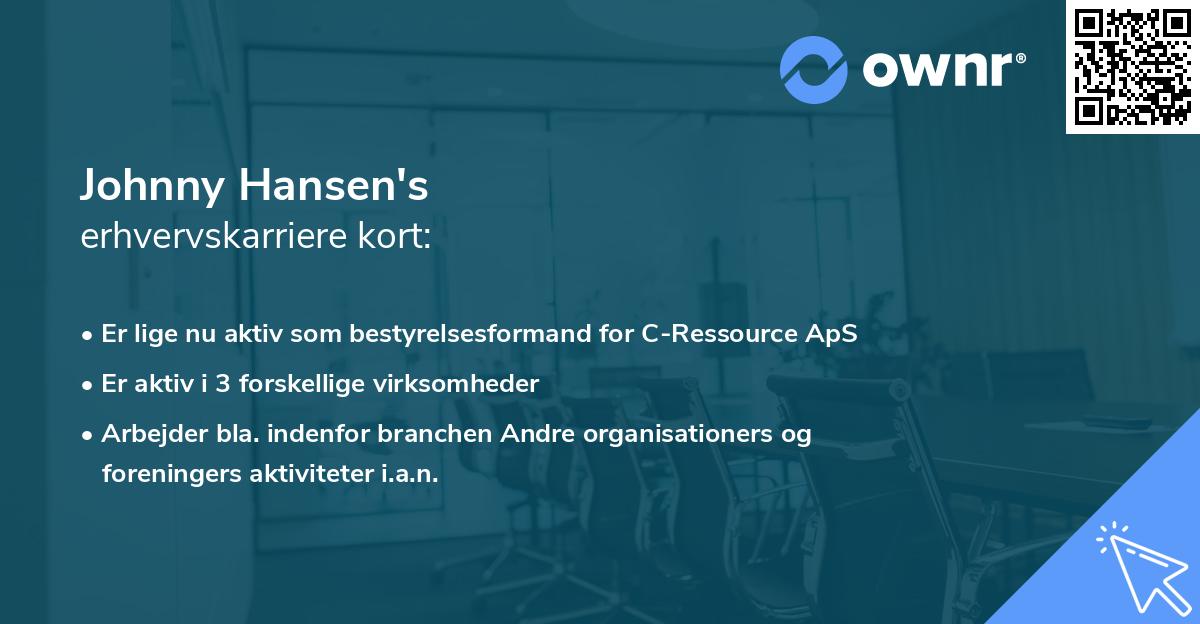 ownr®

Johnny Hansen's
erhvervskarriere kort:

• Er lige nu aktiv som bestyrelsesformand for C-Ressource ApS
• Er aktiv i 3 forskellige virksomheder
• Arbejder bla. indenfor branchen Andre organisationers og foreningers aktiviteter i.a.n.